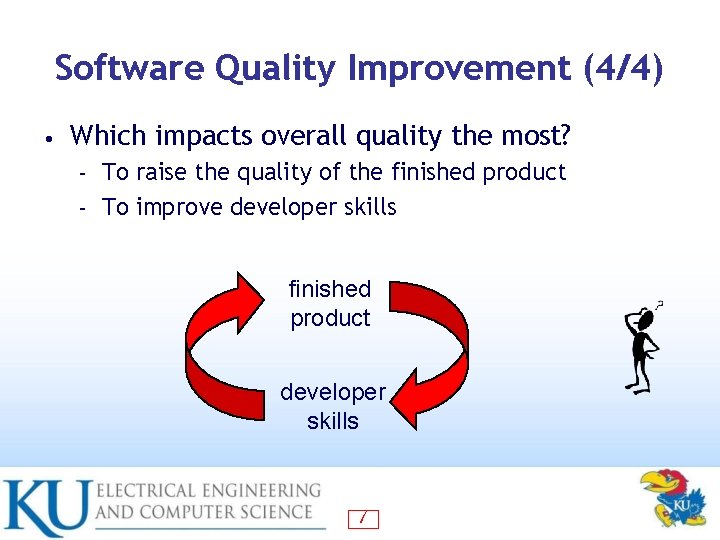 Software Quality Improvement (4/4)

• Which impacts overall quality the most?
  - To raise the quality of the finished product
  - To improve developer skills

finished product

developer skills

?

KU ELECTRICAL ENGINEERING AND COMPUTER SCIENCE

7

KU